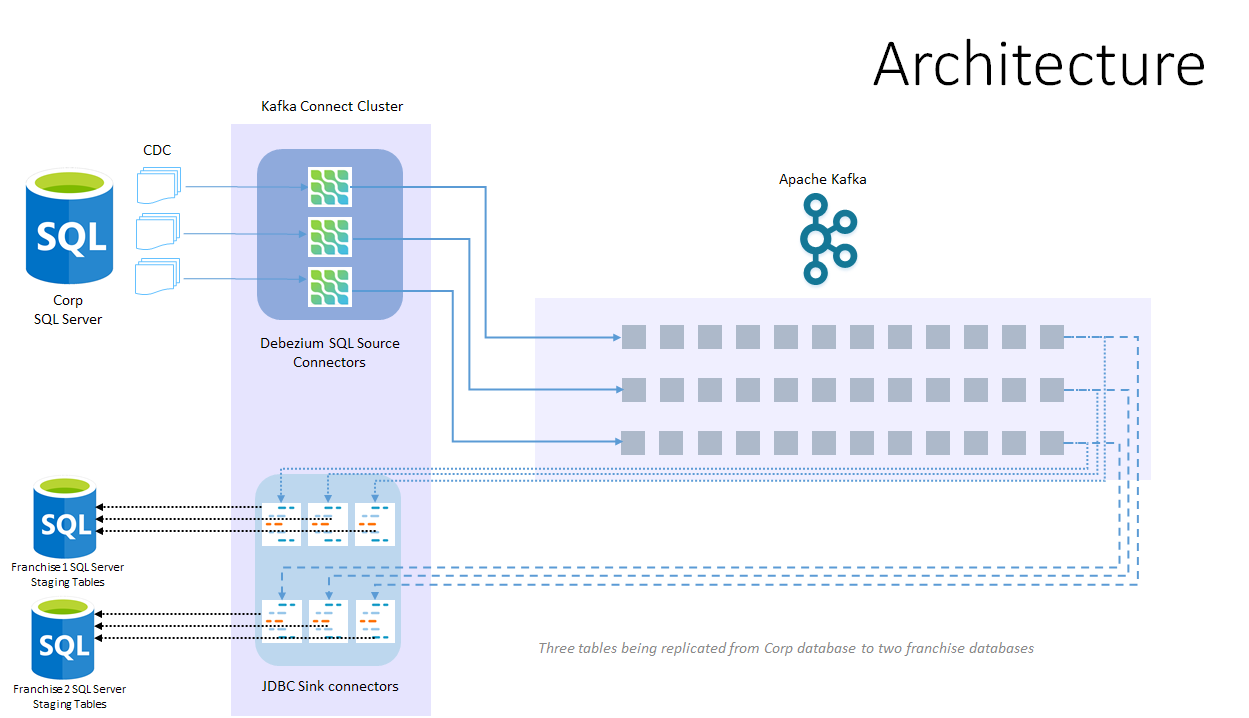 Architecture

Kafka Connect Cluster

CDC

SQL

Corp SQL Server

Debezium SQL Source Connectors

Apache Kafka

SQL

Franchise 1 SQL Server Staging Tables

SQL

Franchise 2 SQL Server Staging Tables

JDBC Sink connectors

Three tables being replicated from Corp database to two franchise databases